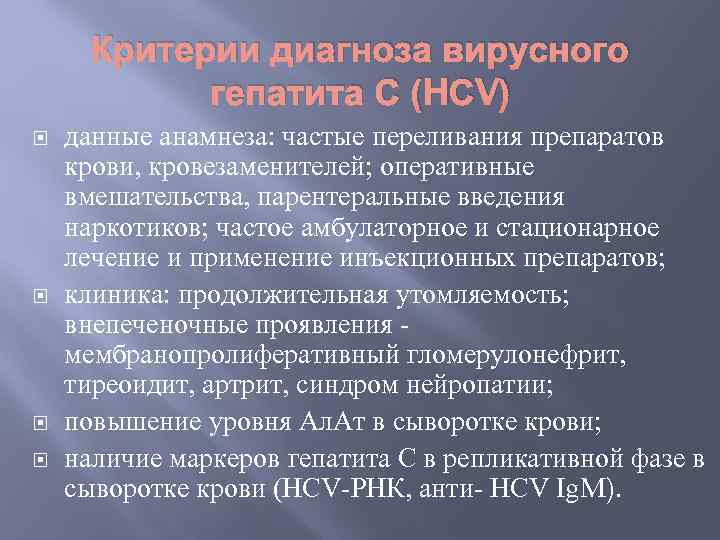 Критерии диагноза вирусного гепатита С (HCV)

данные анамнеза: частые переливания препаратов крови, кровезаменителей; оперативные вмешательства, парентеральные введения наркотиков; частое амбулаторное и стационарное лечение и применение инъекционных препаратов;

клиника: продолжительная утомляемость; внепеченочные проявления - мембранопролиферативный гломерулонефрит, тиреоидит, артрит, синдром нейропатии;

повышение уровня АлАт в сыворотке крови;

наличие маркеров гепатита С в репликативной фазе в сыворотке крови (HCV-РНК, анти- HCV IgM).